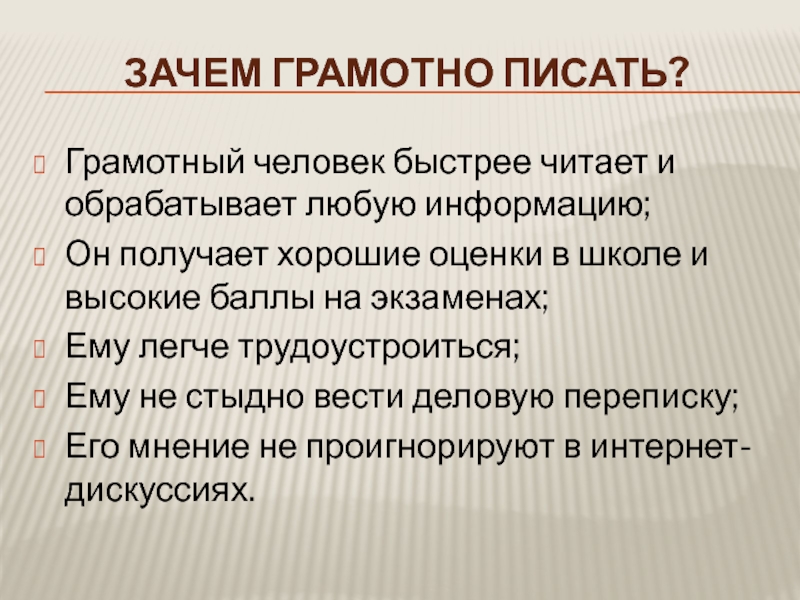 ЗАЧЕМ ГРАМОТНО ПИСАТЬ?

Грамотный человек быстрее читает и обрабатывает любую информацию;

Он получает хорошие оценки в школе и высокие баллы на экзаменах;

Ему легче трудоустроиться;

Ему не стыдно вести деловую переписку;

Его мнение не проигнорируют в интернет-дискуссиях.